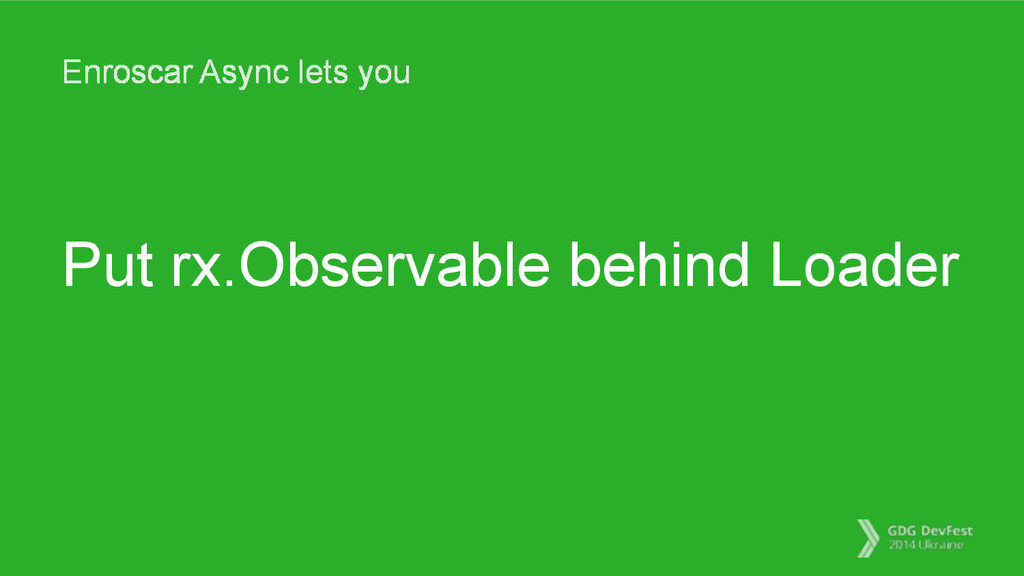 Enroscar Async lets you

Put rx.Observable behind Loader

GDG DevFest
2014 Ukraine